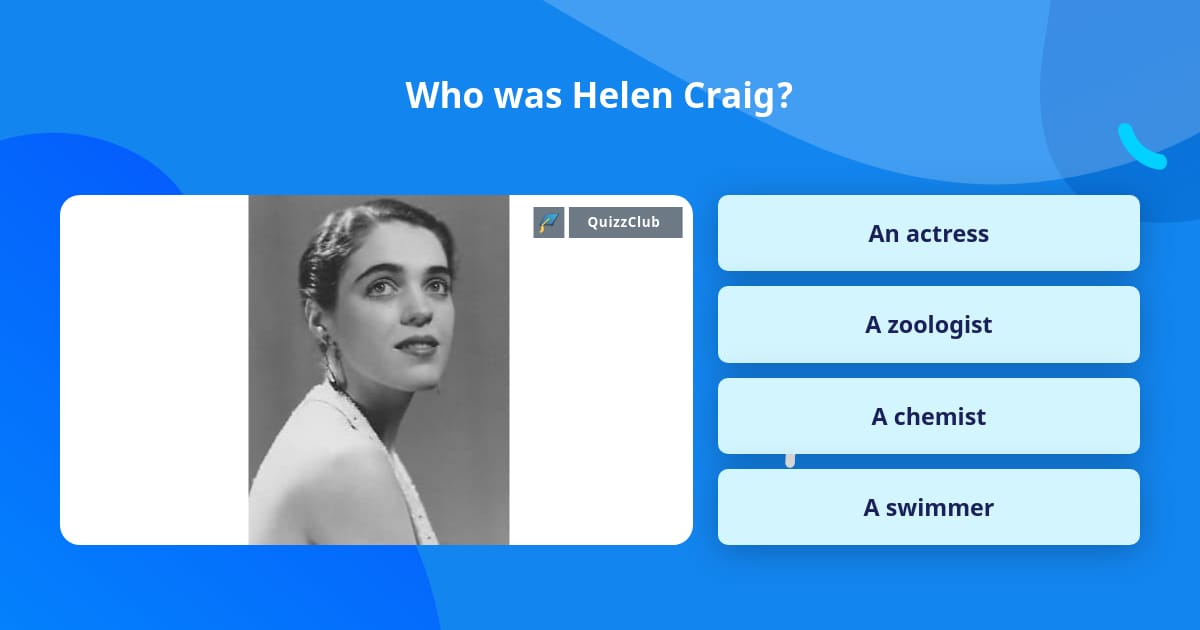 Who was Helen Craig?

QuizzClub

An actress

A zoologist

A chemist

A swimmer